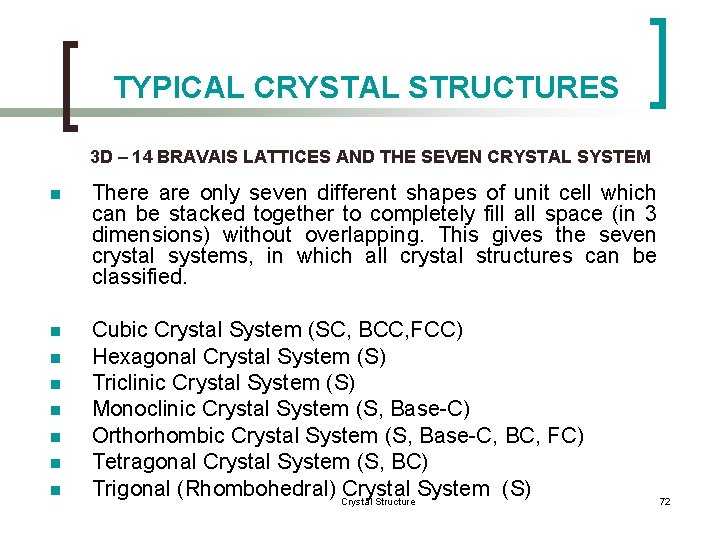 TYPICAL CRYSTAL STRUCTURES

3D – 14 BRAVAIS LATTICES AND THE SEVEN CRYSTAL SYSTEM

There are only seven different shapes of unit cell which can be stacked together to completely fill all space (in 3 dimensions) without overlapping. This gives the seven crystal systems, in which all crystal structures can be classified.

Cubic Crystal System (SC, BCC,FCC)
Hexagonal Crystal System (S)
Triclinic Crystal System (S)
Monoclinic Crystal System (S, Base-C)
Orthorhombic Crystal System (S, Base-C, BC, FC)
Tetragonal Crystal System (S, BC)
Trigonal (Rhombohedral) Crystal System (S)

Crystal Structure

72